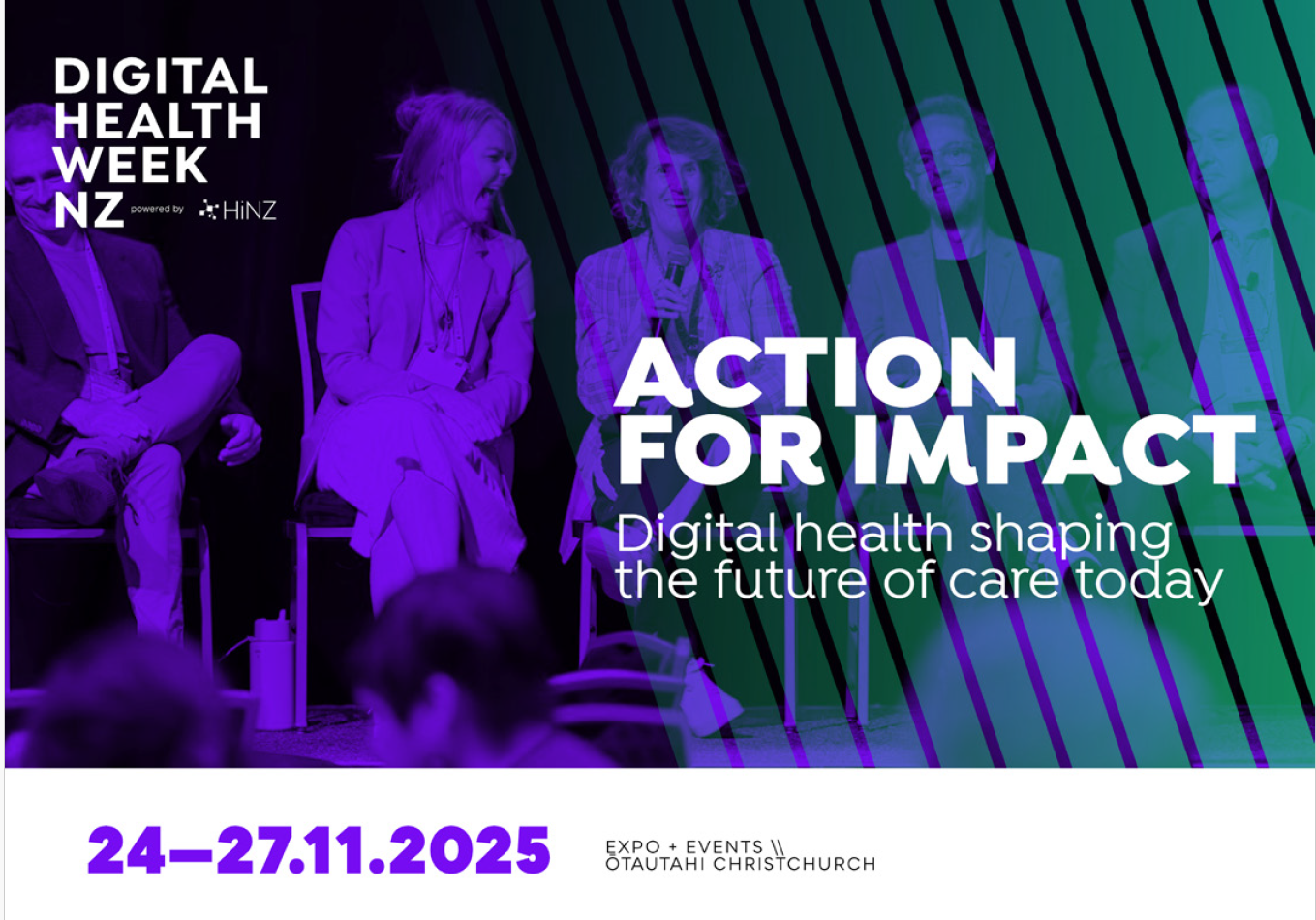 DIGITAL HEALTH WEEK NZ powered by HiNZ

ACTION FOR IMPACT

Digital health shaping the future of care today

24—27.11.2025

EXPO + EVENTS \\ ŌTAUTAHI CHRISTCHURCH